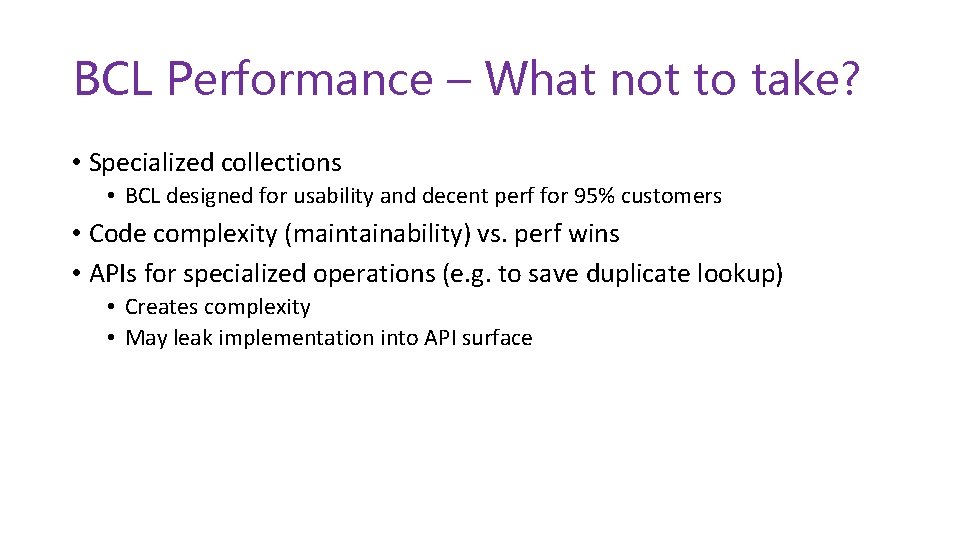 BCL Performance – What not to take?

• Specialized collections
  • BCL designed for usability and decent perf for 95% customers
• Code complexity (maintainability) vs. perf wins
• APIs for specialized operations (e.g. to save duplicate lookup)
  • Creates complexity
  • May leak implementation into API surface